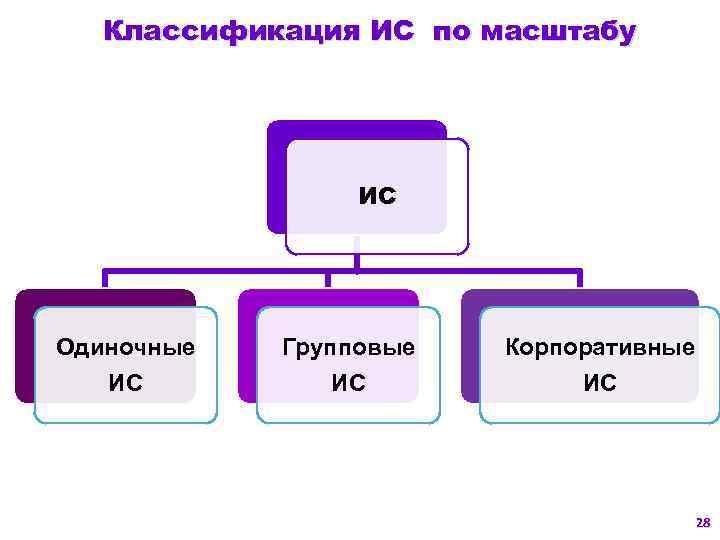 Классификация ИС по масштабу

ИС

Одиночные ИС

Групповые ИС

Корпоративные ИС

28